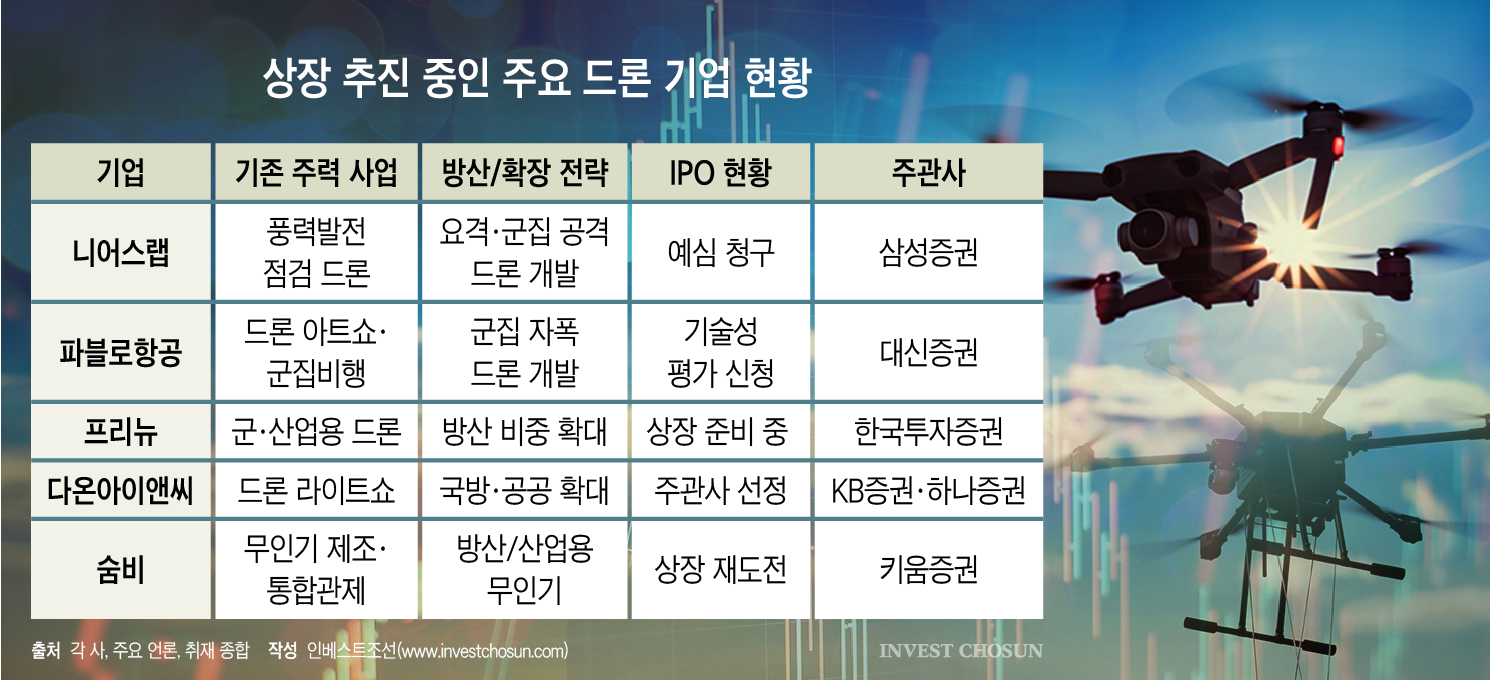 상장 추진 중인 주요 드론 기업 현황

| 기업 | 기존 주력 사업 | 방산/확장 전략 | IPO 현황 | 주관사 |
|---|---|---|---|---|
| 니어스랩 | 풍력발전 점검 드론 | 요격·군집 공격 드론 개발 | 예심 청구 | 삼성증권 |
| 파블로항공 | 드론 아트쇼· 군집비행 | 군집 자폭 드론 개발 | 기술성 평가 신청 | 대신증권 |
| 프리뉴 | 군·산업용 드론 | 방산 비중 확대 | 상장 준비 중 | 한국투자증권 |
| 다온아이앤씨 | 드론 라이트쇼 | 국방·공공 확대 | 주관사 선정 | KB증권·하나증권 |
| 숨비 | 무인기 제조· 통합관제 | 방산/산업용 무인기 | 상장 재도전 | 키움증권 |

출처 각 사, 주요 언론, 취재 종합 작성 인베스트조선(www.investchosun.com)

INVEST CHOSUN